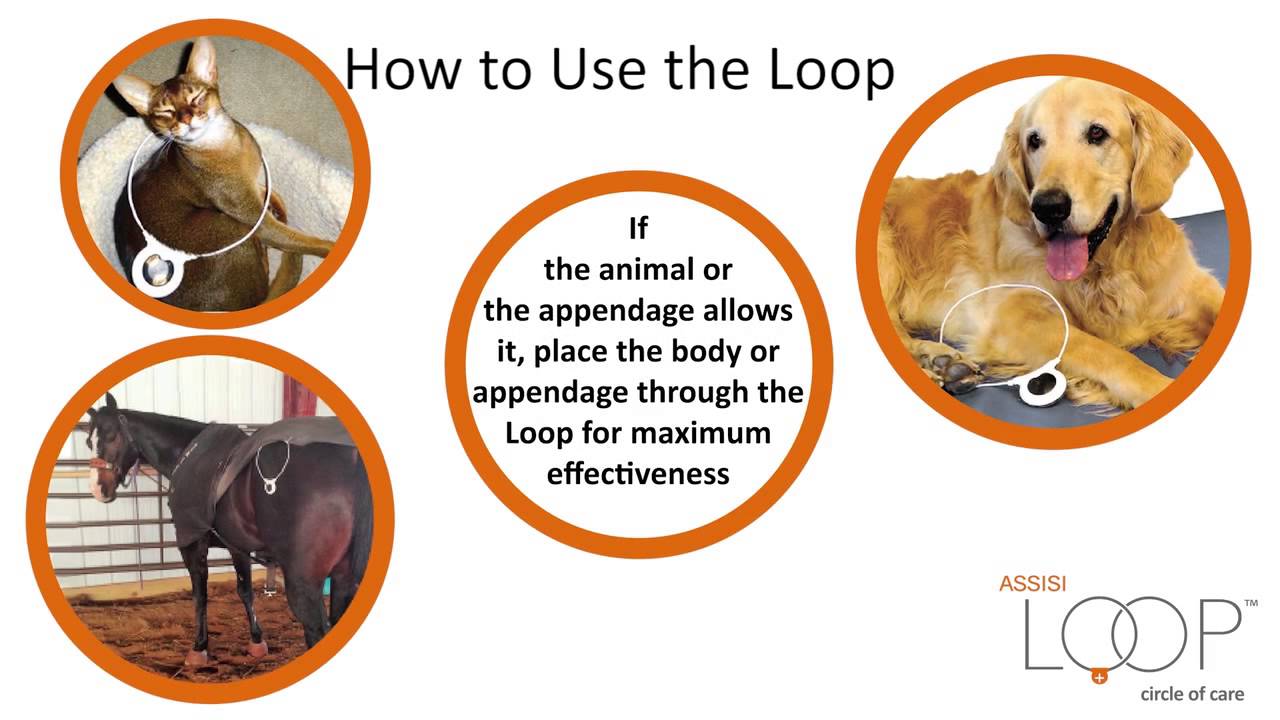 How to Use the Loop

If the animal or the appendage allows it, place the body or appendage through the Loop for maximum effectiveness

ASSISI
LOOP™
circle of care